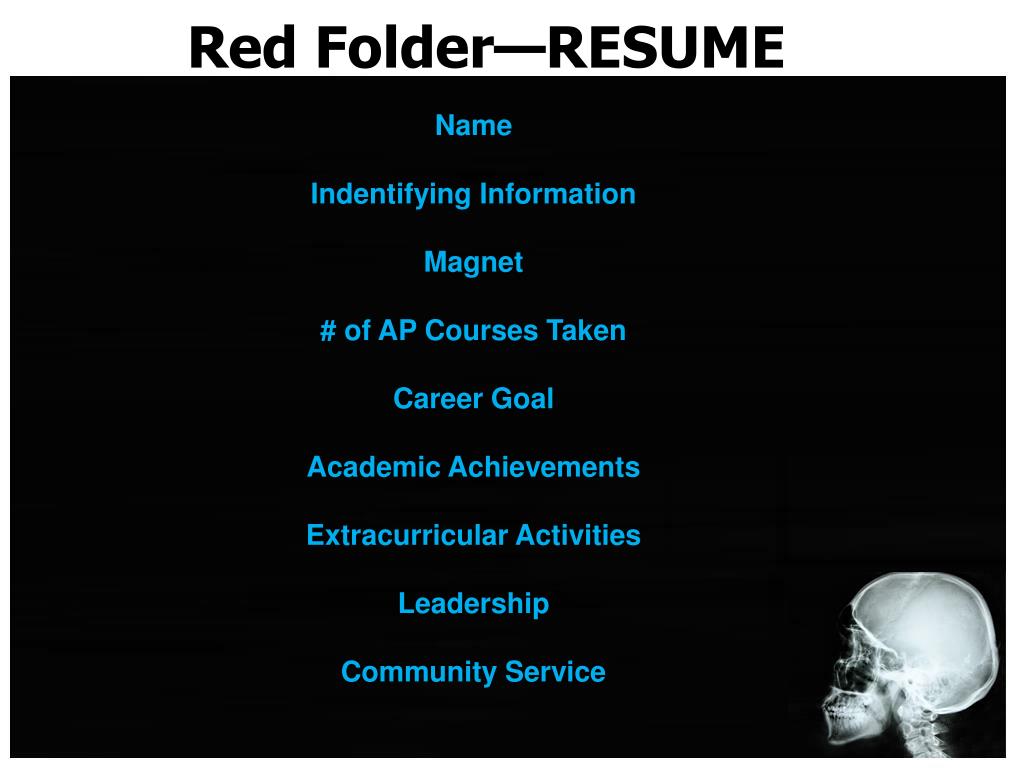 Red Folder—RESUME

Name

Indentifying Information

Magnet

# of AP Courses Taken

Career Goal

Academic Achievements

Extracurricular Activities

Leadership

Community Service